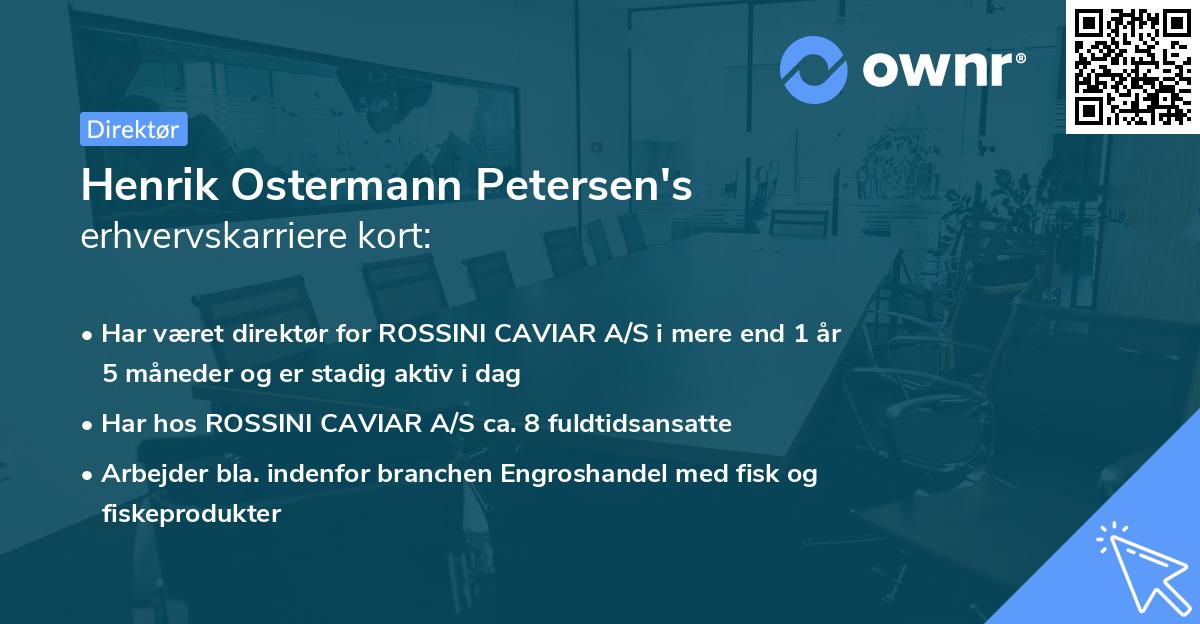 ownr®

Direktør

Henrik Ostermann Petersen's
erhvervskarriere kort:

• Har været direktør for ROSSINI CAVIAR A/S i mere end 1 år 5 måneder og er stadig aktiv i dag
• Har hos ROSSINI CAVIAR A/S ca. 8 fuldtidsansatte
• Arbejder bla. indenfor branchen Engroshandel med fisk og fiskeprodukter